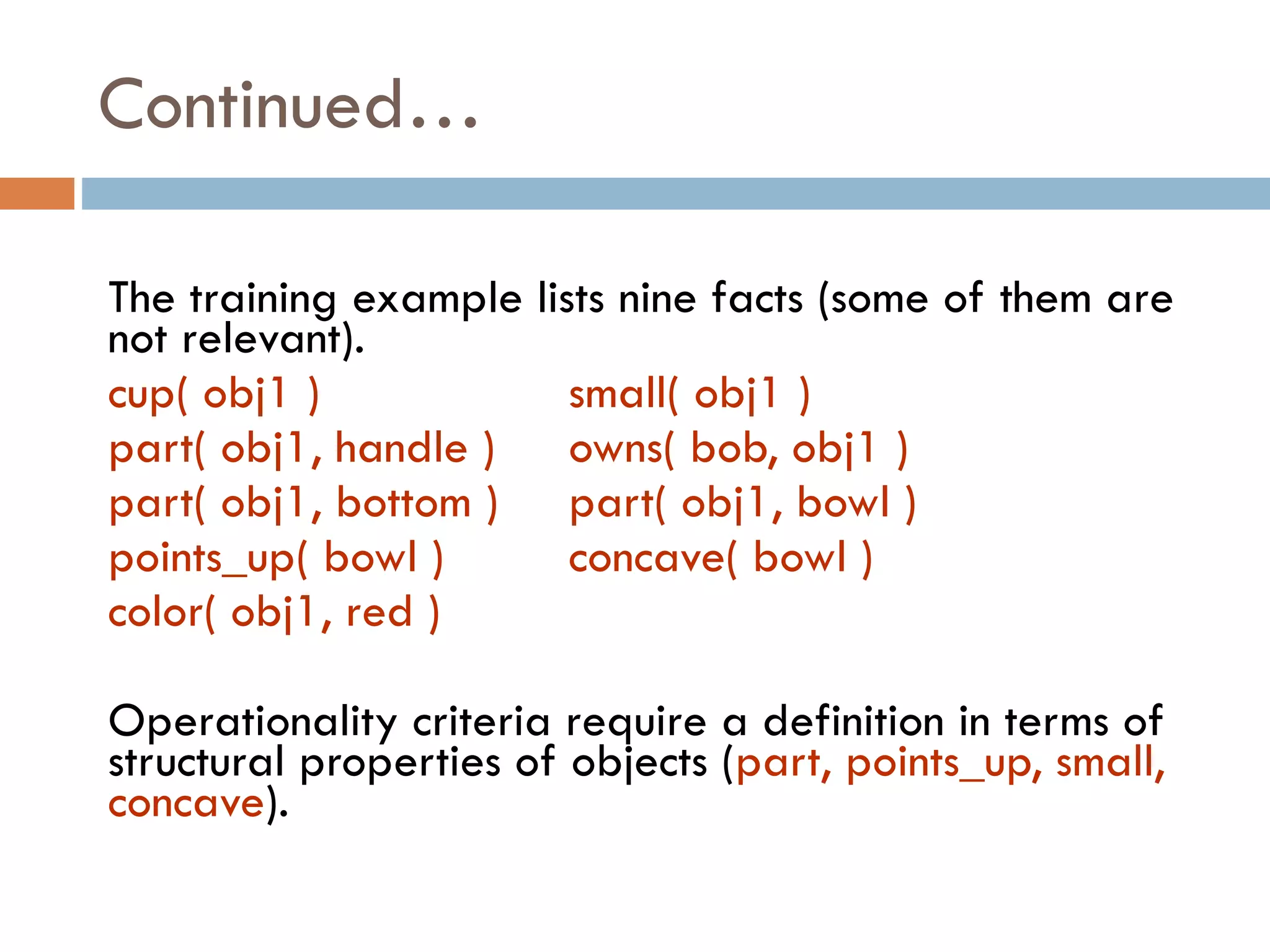 Continued…

The training example lists nine facts (some of them are not relevant).

cup( obj1 )
part( obj1, handle )
part( obj1, bottom )
points_up( bowl )
color( obj1, red )

small( obj1 )
owns( bob, obj1 )
part( obj1, bowl )
concave( bowl )

Operationality criteria require a definition in terms of structural properties of objects (part, points_up, small, concave).